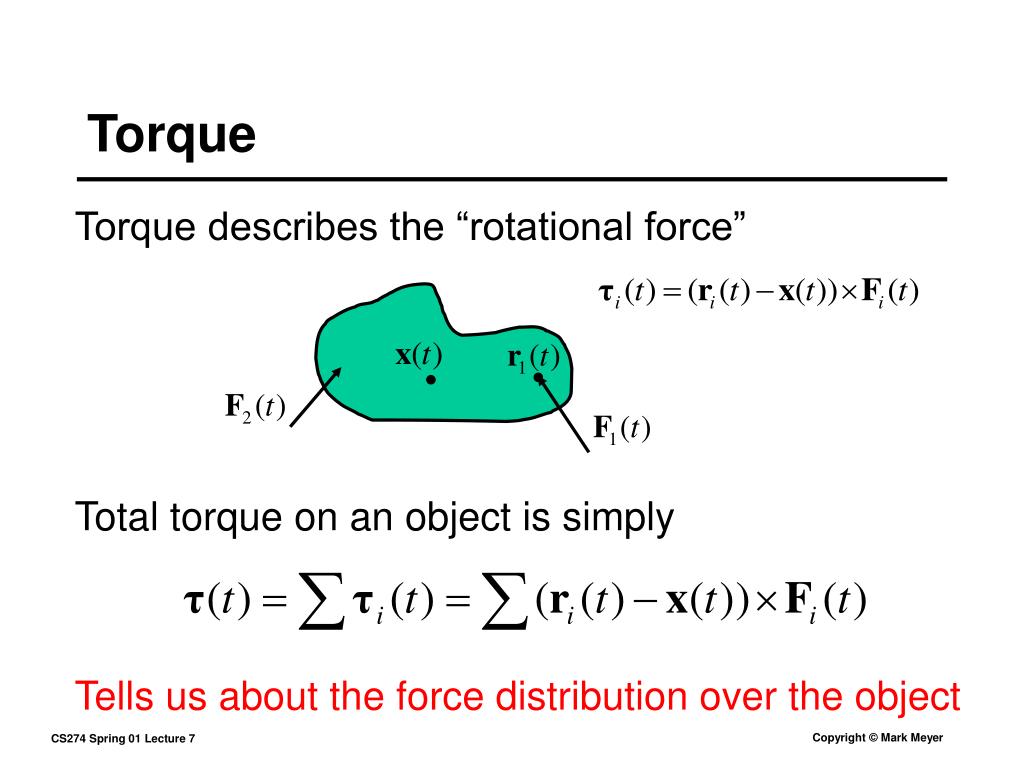 Torque

Torque describes the “rotational force”

$\boldsymbol{\tau}_i(t) = (\mathbf{r}_i(t) - \mathbf{x}(t)) \times \mathbf{F}_i(t)$

$\mathbf{x}(t)$

$\mathbf{r}_1(t)$

$\mathbf{F}_2(t)$

$\mathbf{F}_1(t)$

Total torque on an object is simply

$\boldsymbol{\tau}(t) = \sum \boldsymbol{\tau}_i(t) = \sum (\mathbf{r}_i(t) - \mathbf{x}(t)) \times \mathbf{F}_i(t)$

Tells us about the force distribution over the object

CS274 Spring 01 Lecture 7

Copyright © Mark Meyer